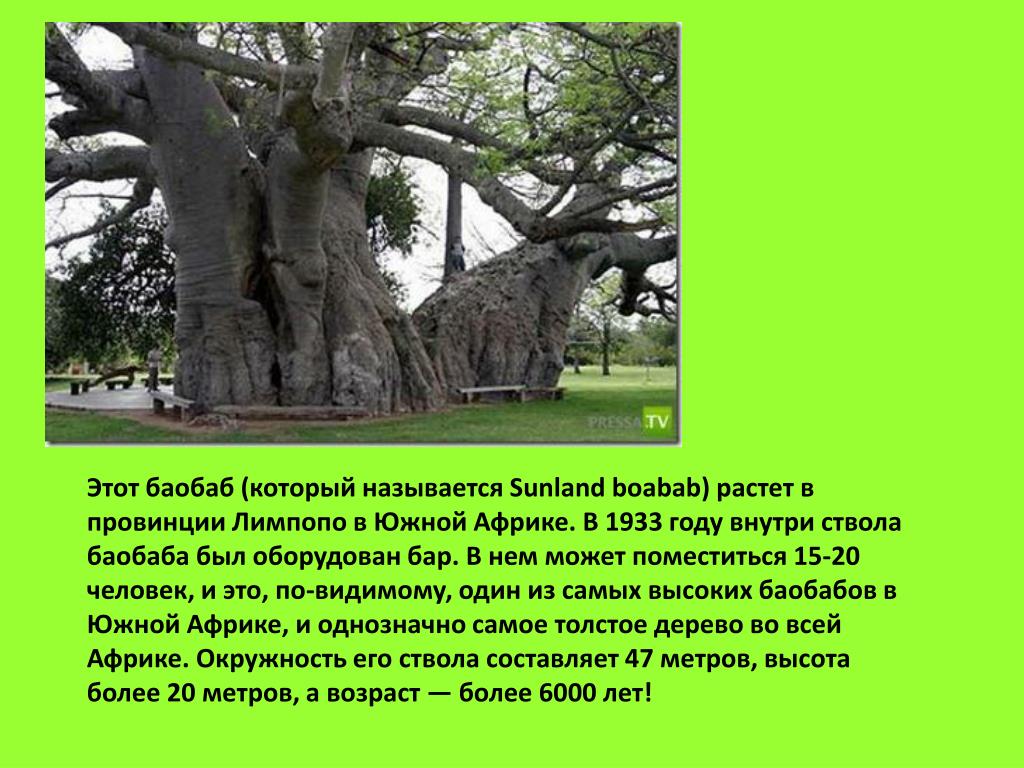 PRESSA.TV

Этот баобаб (который называется Sunland boabab) растет в провинции Лимпопо в Южной Африке. В 1933 году внутри ствола баобаба был оборудован бар. В нем может поместиться 15-20 человек, и это, по-видимому, один из самых высоких баобабов в Южной Африке, и однозначно самое толстое дерево во всей Африке. Окружность его ствола составляет 47 метров, высота более 20 метров, а возраст — более 6000 лет!